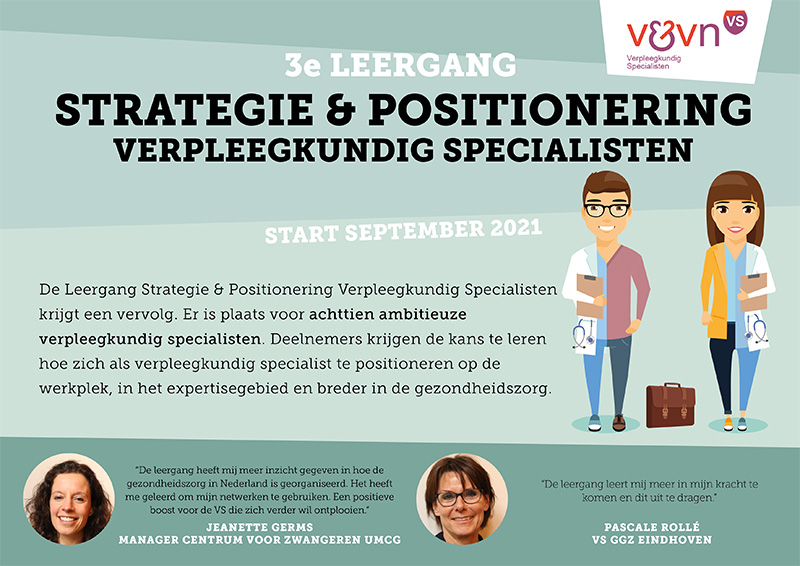 v&vn VS
Verpleegkundig Specialisten

3e LEERGANG
STRATEGIE & POSITIONERING
VERPLEEGKUNDIG SPECIALISTEN

START SEPTEMBER 2021

De Leergang Strategie & Positionering Verpleegkundig Specialisten krijgt een vervolg. Er is plaats voor achttien ambitieuze verpleegkundig specialisten. Deelnemers krijgen de kans te leren hoe zich als verpleegkundig specialist te positioneren op de werkplek, in het expertisegebied en breder in de gezondheidszorg.

"De leergang heeft mij meer inzicht gegeven in hoe de gezondheidszorg in Nederland is georganiseerd. Het heeft me geleerd om mijn netwerken te gebruiken. Een positieve boost voor de VS die zich verder wil ontplooien."

JEANETTE GERMS
MANAGER CENTRUM VOOR ZWANGEREN UMCG

"De leergang leert mij meer in mijn kracht te komen en dit uit te dragen."

PASCALE ROLLÉ
VS GGZ EINDHOVEN